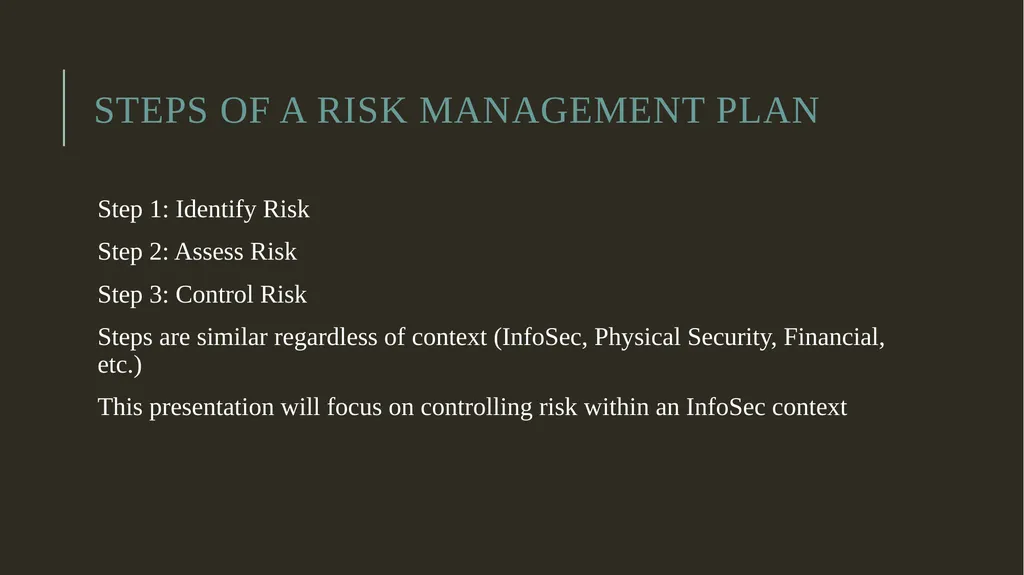 STEPS OF A RISK MANAGEMENT PLAN

Step 1: Identify Risk

Step 2: Assess Risk

Step 3: Control Risk

Steps are similar regardless of context (InfoSec, Physical Security, Financial, etc.)

This presentation will focus on controlling risk within an InfoSec context